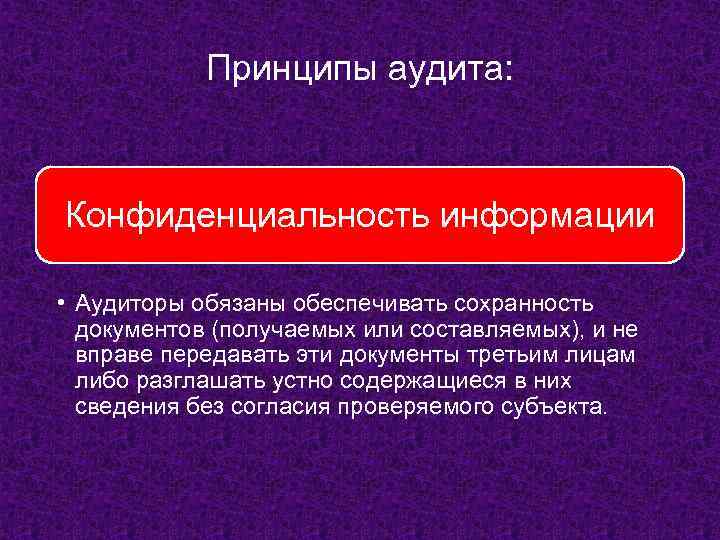 Принципы аудита:

Конфиденциальность информации

• Аудиторы обязаны обеспечивать сохранность документов (получаемых или составляемых), и не вправе передавать эти документы третьим лицам либо разглашать устно содержащиеся в них сведения без согласия проверяемого субъекта.